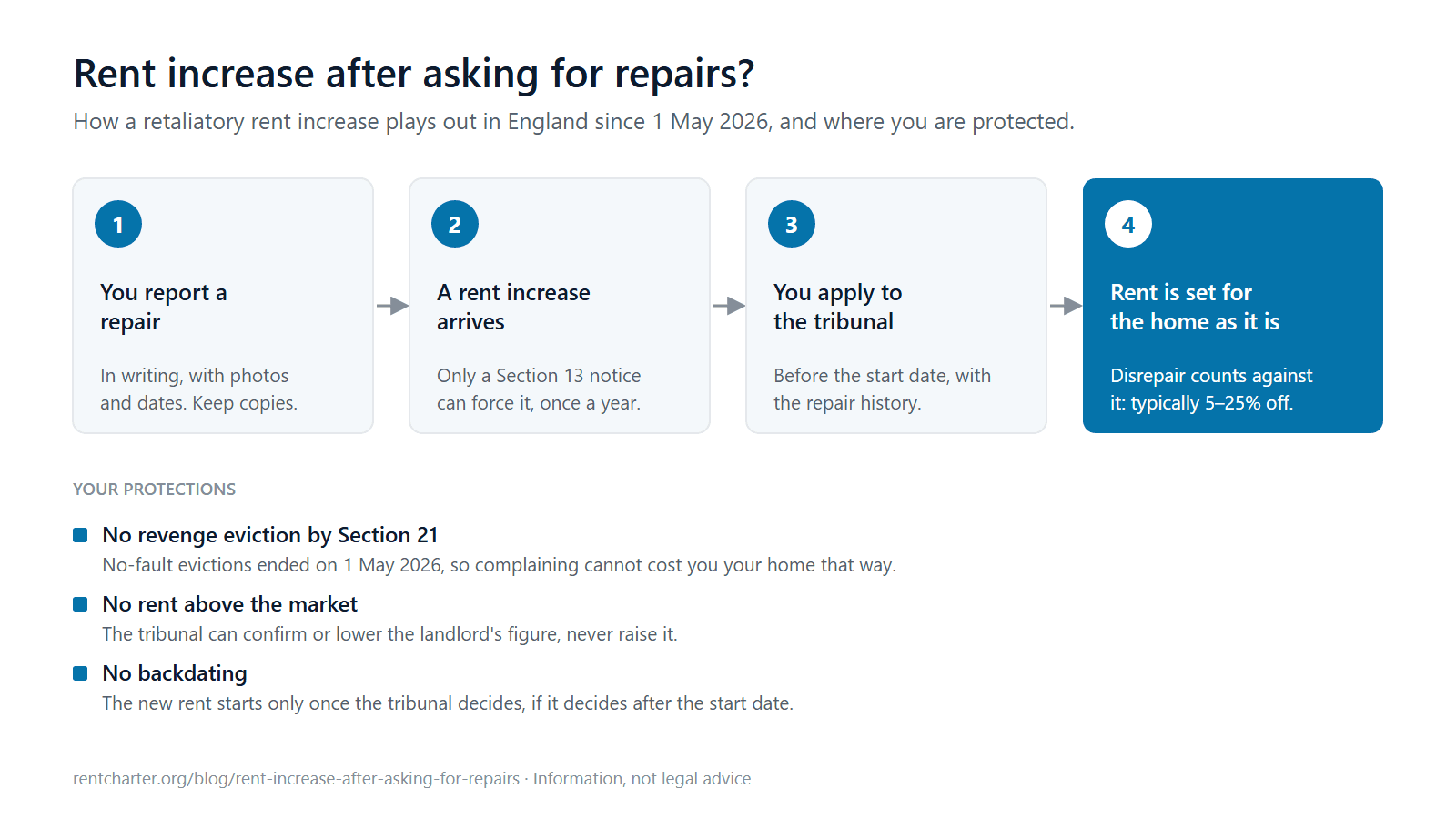 Rent increase after asking for repairs?

How a retaliatory rent increase plays out in England since 1 May 2026, and where you are protected.

1

You report a repair

In writing, with photos and dates. Keep copies.

2

A rent increase arrives

Only a Section 13 notice can force it, once a year.

3

You apply to the tribunal

Before the start date, with the repair history.

4

Rent is set for the home as it is

Disrepair counts against it: typically 5–25% off.

YOUR PROTECTIONS

No revenge eviction by Section 21

No-fault evictions ended on 1 May 2026, so complaining cannot cost you your home that way.

No rent above the market

The tribunal can confirm or lower the landlord's figure, never raise it.

No backdating

The new rent starts only once the tribunal decides, if it decides after the start date.

rentcharter.org/blog/rent-increase-after-asking-for-repairs · Information, not legal advice